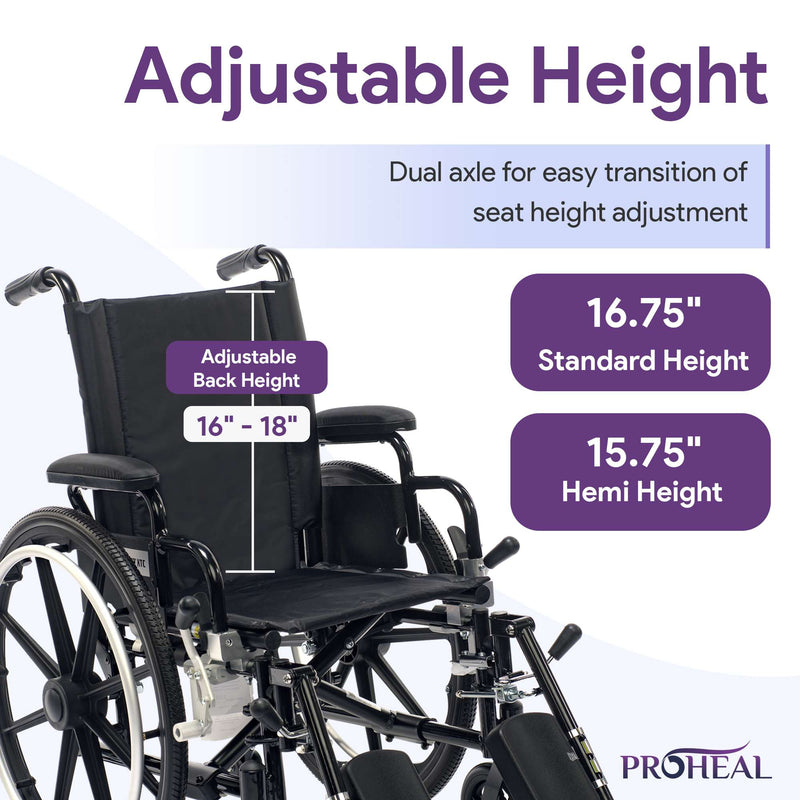 Adjustable Height

Dual axle for easy transition of seat height adjustment

Adjustable Back Height

16" - 18"

16.75"
Standard Height

15.75"
Hemi Height

PROHEAL